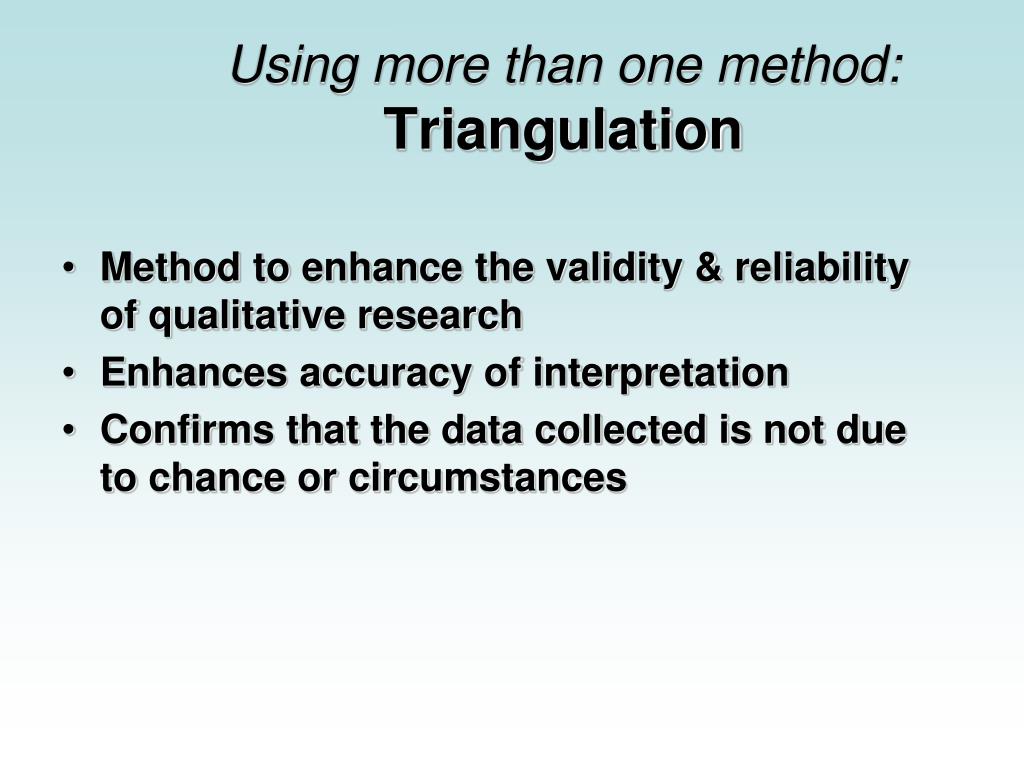 Using more than one method:
Triangulation

• Method to enhance the validity & reliability of qualitative research
• Enhances accuracy of interpretation
• Confirms that the data collected is not due to chance or circumstances